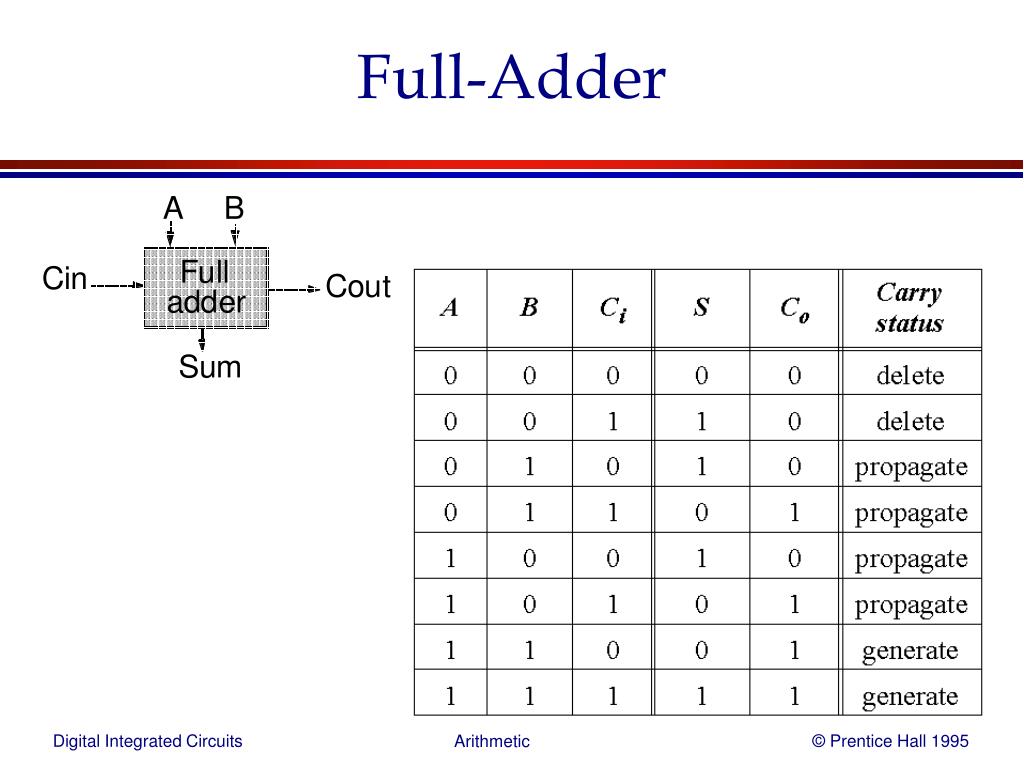 Full-Adder

A B
Cin
Full adder
Cout
Sum

| $A$ | $B$ | $C_i$ | $S$ | $C_o$ | Carry status |
|---|---|---|---|---|---|
| 0 | 0 | 0 | 0 | 0 | delete |
| 0 | 0 | 1 | 1 | 0 | delete |
| 0 | 1 | 0 | 1 | 0 | propagate |
| 0 | 1 | 1 | 0 | 1 | propagate |
| 1 | 0 | 0 | 1 | 0 | propagate |
| 1 | 0 | 1 | 0 | 1 | propagate |
| 1 | 1 | 0 | 0 | 1 | generate |
| 1 | 1 | 1 | 1 | 1 | generate |

Digital Integrated Circuits
Arithmetic
© Prentice Hall 1995